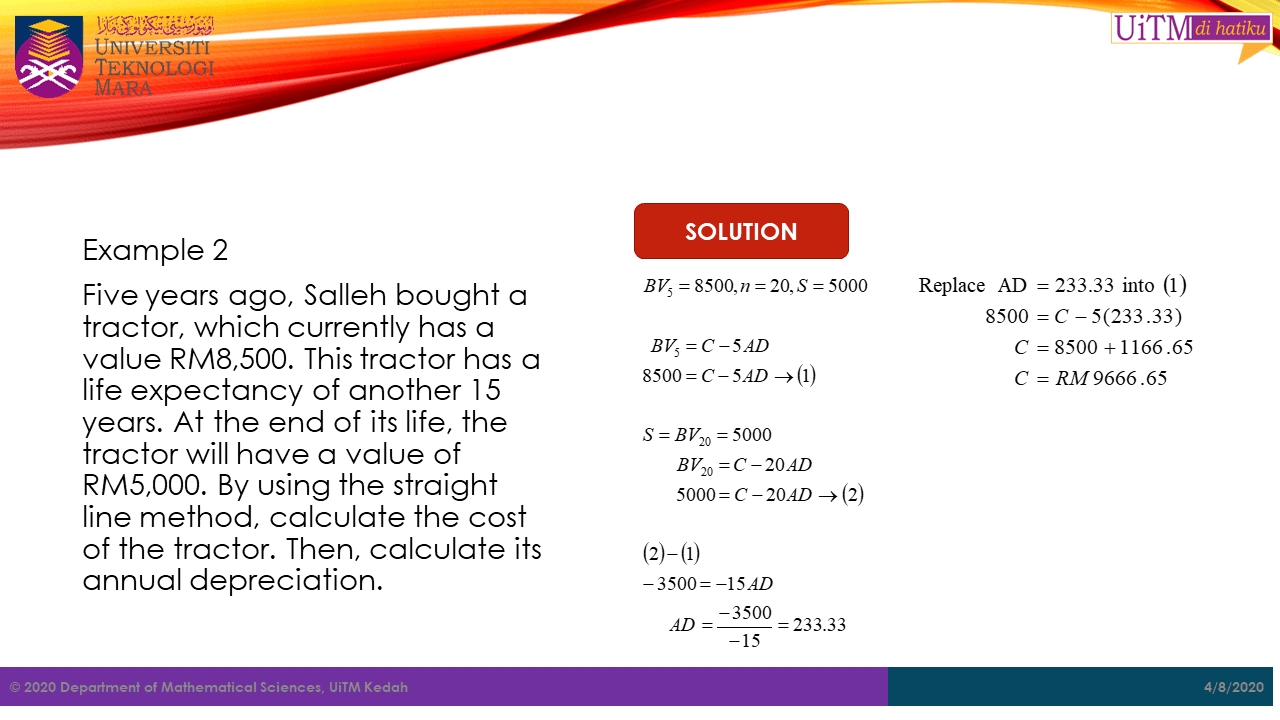 UNIVERSITI TEKNOLOGI MARA

UiTM di hatiku

Example 2

Five years ago, Salleh bought a tractor, which currently has a value RM8,500. This tractor has a life expectancy of another 15 years. At the end of its life, the tractor will have a value of RM5,000. By using the straight line method, calculate the cost of the tractor. Then, calculate its annual depreciation.

SOLUTION

$BV_5 = 8500, n = 20, S = 5000$

$BV_5 = C - 5AD$
$8500 = C - 5AD \rightarrow (1)$

$S = BV_{20} = 5000$
$BV_{20} = C - 20AD$
$5000 = C - 20AD \rightarrow (2)$

$(2) - (1)$
$-3500 = -15AD$
$AD = \frac{-3500}{-15} = 233.33$

Replace AD $= 233.33$ into $(1)$
$8500 = C - 5(233.33)$
$C = 8500 + 1166.65$
$C = RM\,9666.65$

© 2020 Department of Mathematical Sciences, UiTM Kedah

4/8/2020